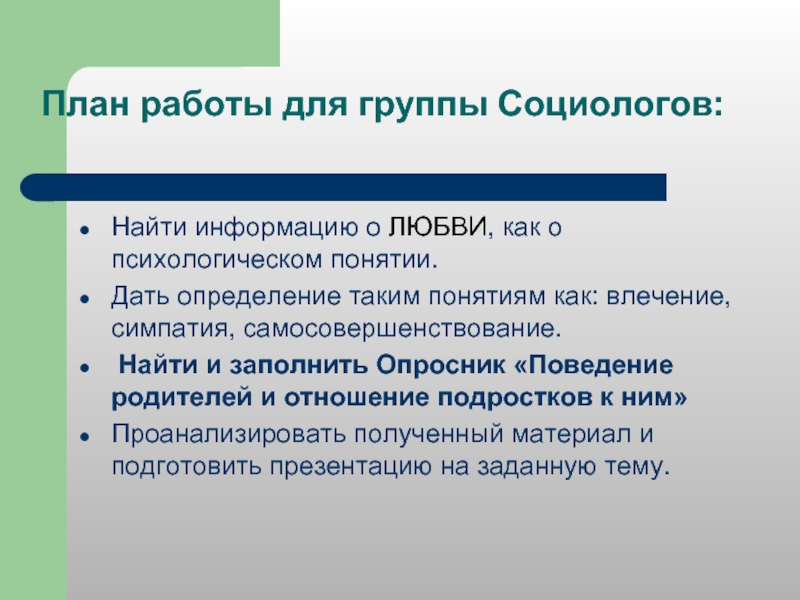 План работы для группы Социологов:

- Найти информацию о ЛЮБВИ, как о психологическом понятии.
- Дать определение таким понятиям как: влечение, симпатия, самосовершенствование.
- Найти и заполнить Опросник «Поведение родителей и отношение подростков к ним»
- Проанализировать полученный материал и подготовить презентацию на заданную тему.